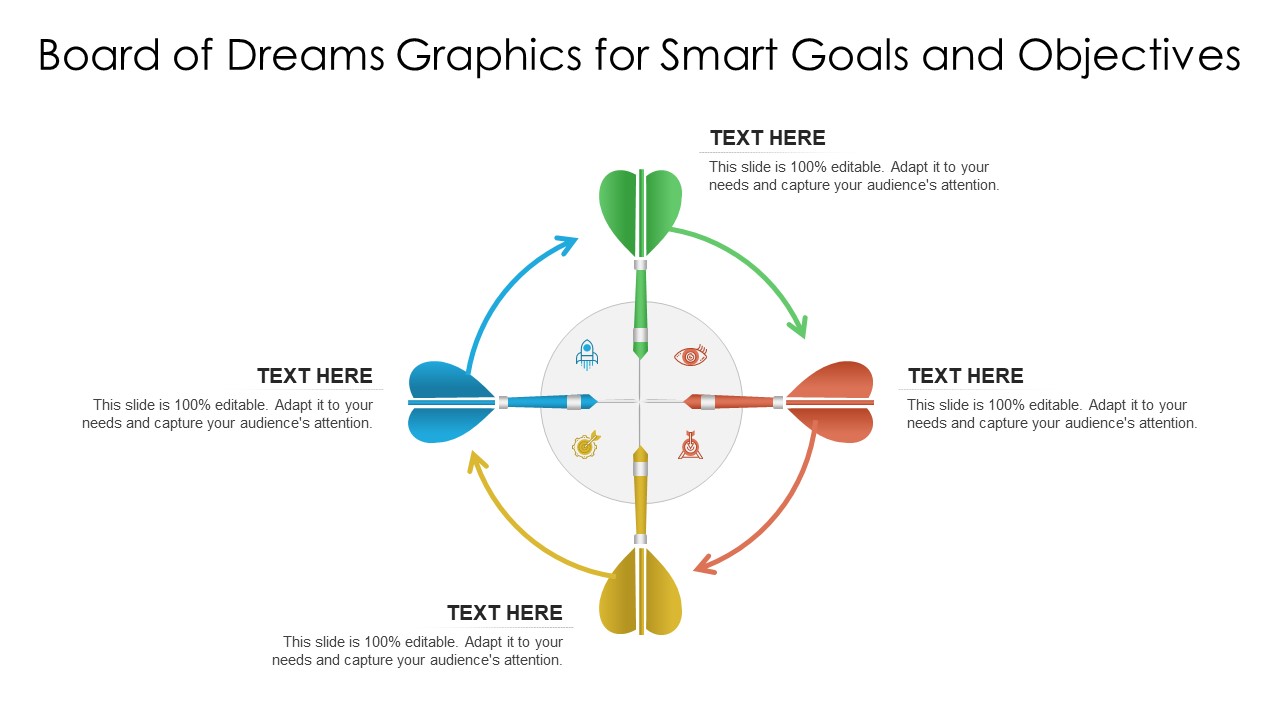 Board of Dreams Graphics for Smart Goals and Objectives

TEXT HERE
This slide is 100% editable. Adapt it to your needs and capture your audience's attention.

TEXT HERE
This slide is 100% editable. Adapt it to your needs and capture your audience's attention.

TEXT HERE
This slide is 100% editable. Adapt it to your needs and capture your audience's attention.

TEXT HERE
This slide is 100% editable. Adapt it to your needs and capture your audience's attention.